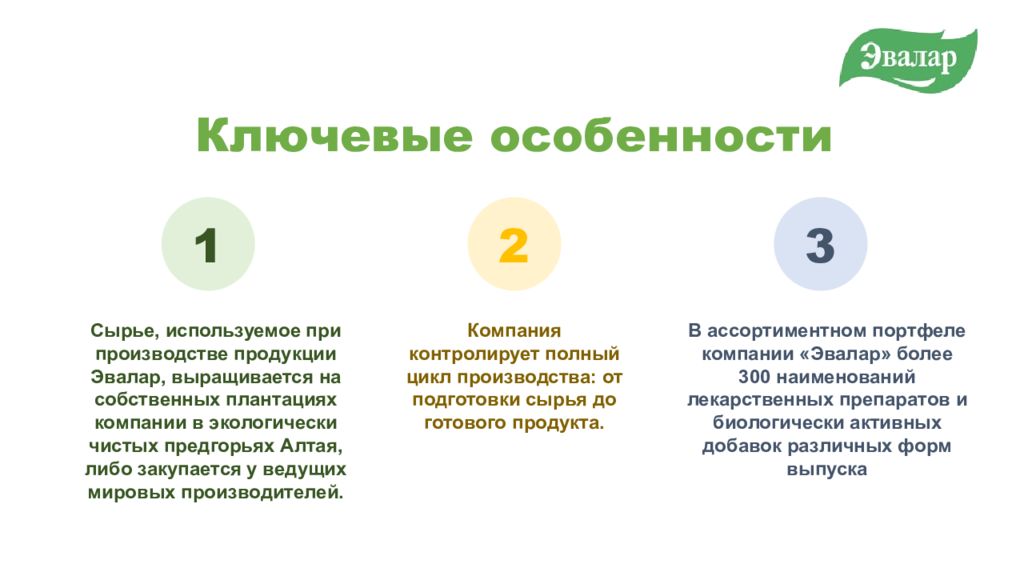 Эвалар

Ключевые особенности

1

Сырье, используемое при производстве продукции Эвалар, выращивается на собственных плантациях компании в экологически чистых предгорьях Алтая, либо закупается у ведущих мировых производителей.

2

Компания контролирует полный цикл производства: от подготовки сырья до готового продукта.

3

В ассортиментном портфеле компании «Эвалар» более 300 наименований лекарственных препаратов и биологически активных добавок различных форм выпуска